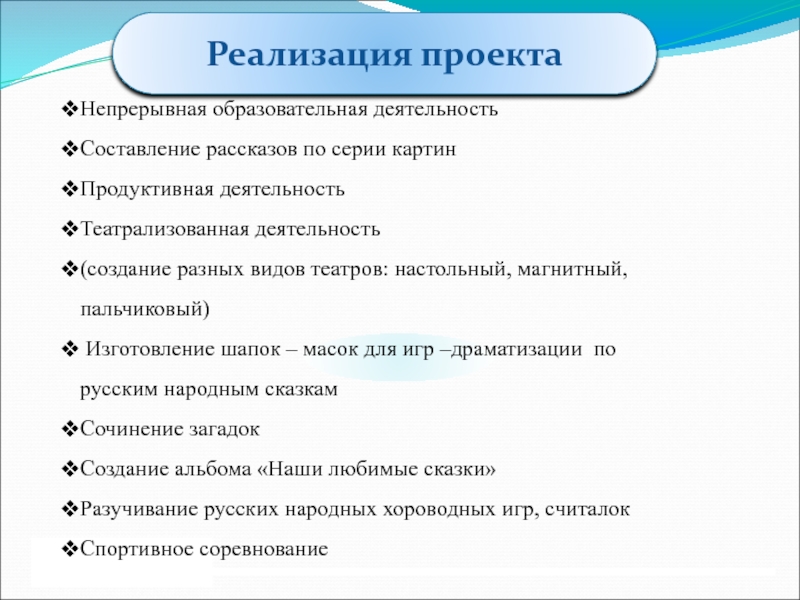 Реализация проекта

❖Непрерывная образовательная деятельность

❖Составление рассказов по серии картин

❖Продуктивная деятельность

❖Театрализованная деятельность

❖(создание разных видов театров: настольный, магнитный, пальчиковый)

❖ Изготовление шапок – масок для игр –драматизации по русским народным сказкам

❖Сочинение загадок

❖Создание альбома «Наши любимые сказки»

❖Разучивание русских народных хороводных игр, считалок

❖Спортивное соревнование